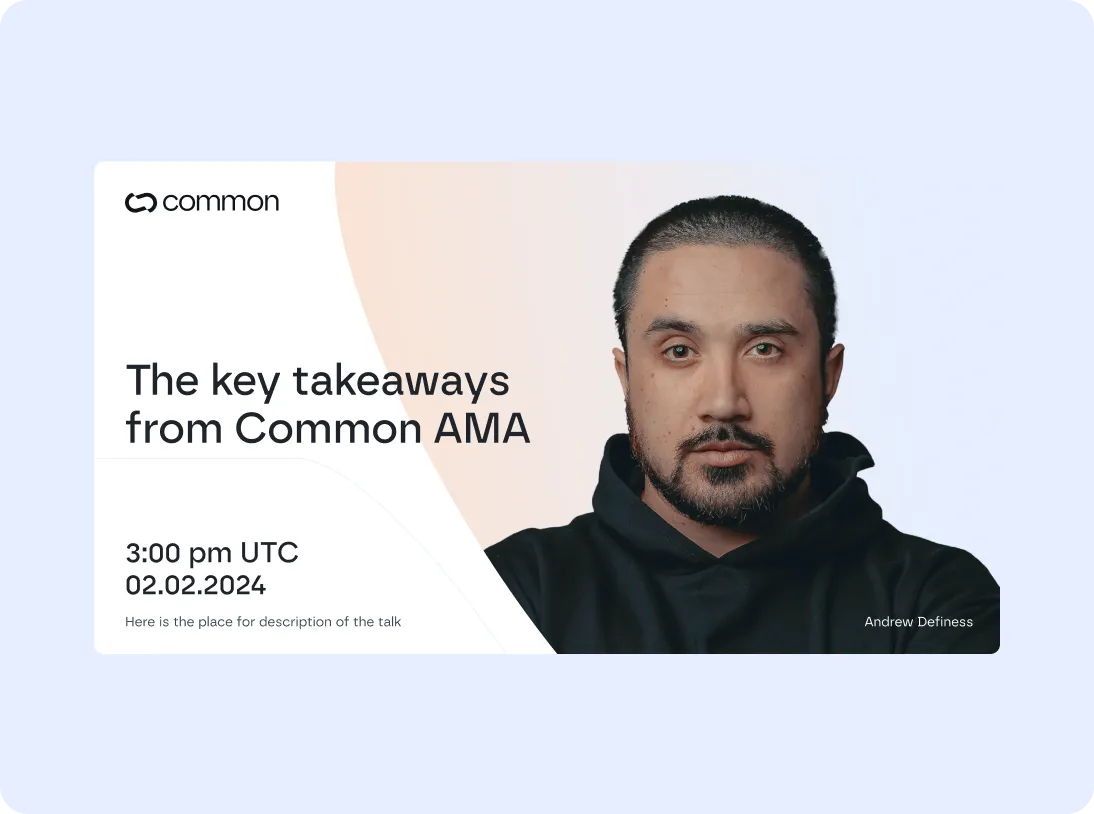 common

The key takeaways from Common AMA

3:00 pm UTC
02.02.2024

Here is the place for description of the talk

Andrew Definess